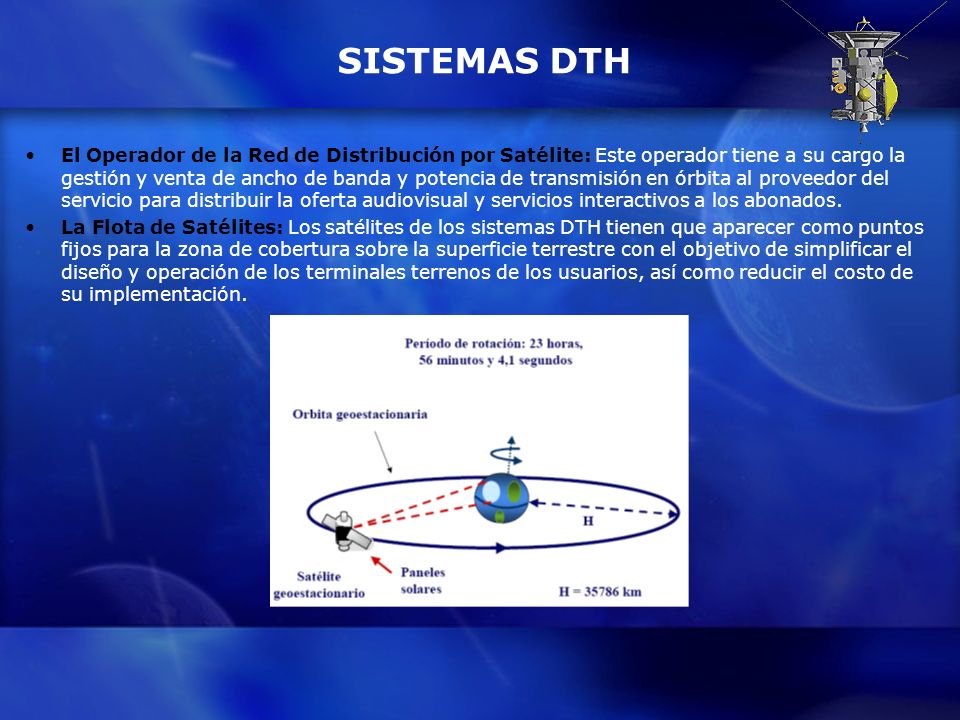 SISTEMAS DTH

• El Operador de la Red de Distribución por Satélite: Este operador tiene a su cargo la gestión y venta de ancho de banda y potencia de transmisión en órbita al proveedor del servicio para distribuir la oferta audiovisual y servicios interactivos a los abonados.

• La Flota de Satélites: Los satélites de los sistemas DTH tienen que aparecer como puntos fijos para la zona de cobertura sobre la superficie terrestre con el objetivo de simplificar el diseño y operación de los terminales terrenos de los usuarios, así como reducir el costo de su implementación.

Período de rotación: 23 horas, 56 minutos y 4,1 segundos

Orbita geoestacionaria

H

Satélite geoestacionario

Paneles solares

H = 35786 km